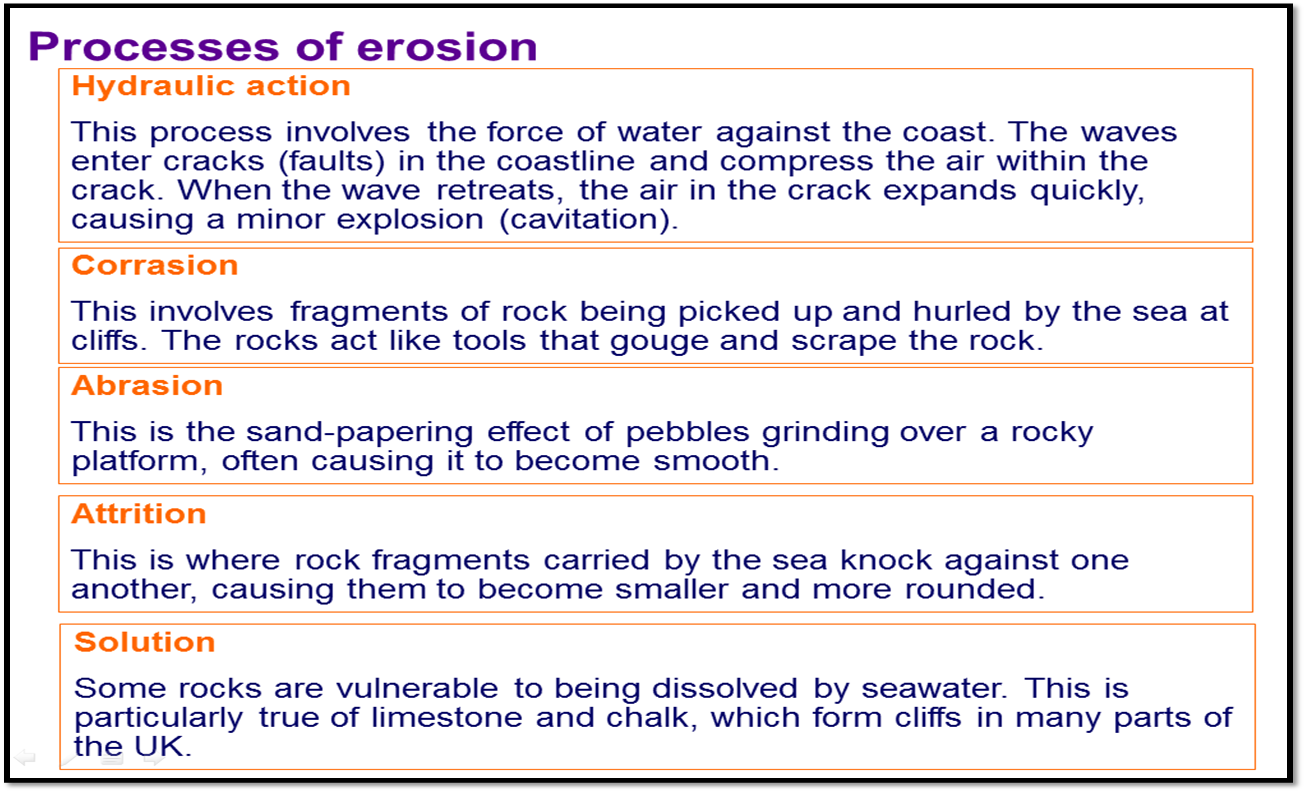 Processes of erosion

Hydraulic action

This process involves the force of water against the coast. The waves enter cracks (faults) in the coastline and compress the air within the crack. When the wave retreats, the air in the crack expands quickly, causing a minor explosion (cavitation).

Corrasion

This involves fragments of rock being picked up and hurled by the sea at cliffs. The rocks act like tools that gouge and scrape the rock.

Abrasion

This is the sand-papering effect of pebbles grinding over a rocky platform, often causing it to become smooth.

Attrition

This is where rock fragments carried by the sea knock against one another, causing them to become smaller and more rounded.

Solution

Some rocks are vulnerable to being dissolved by seawater. This is particularly true of limestone and chalk, which form cliffs in many parts of the UK.